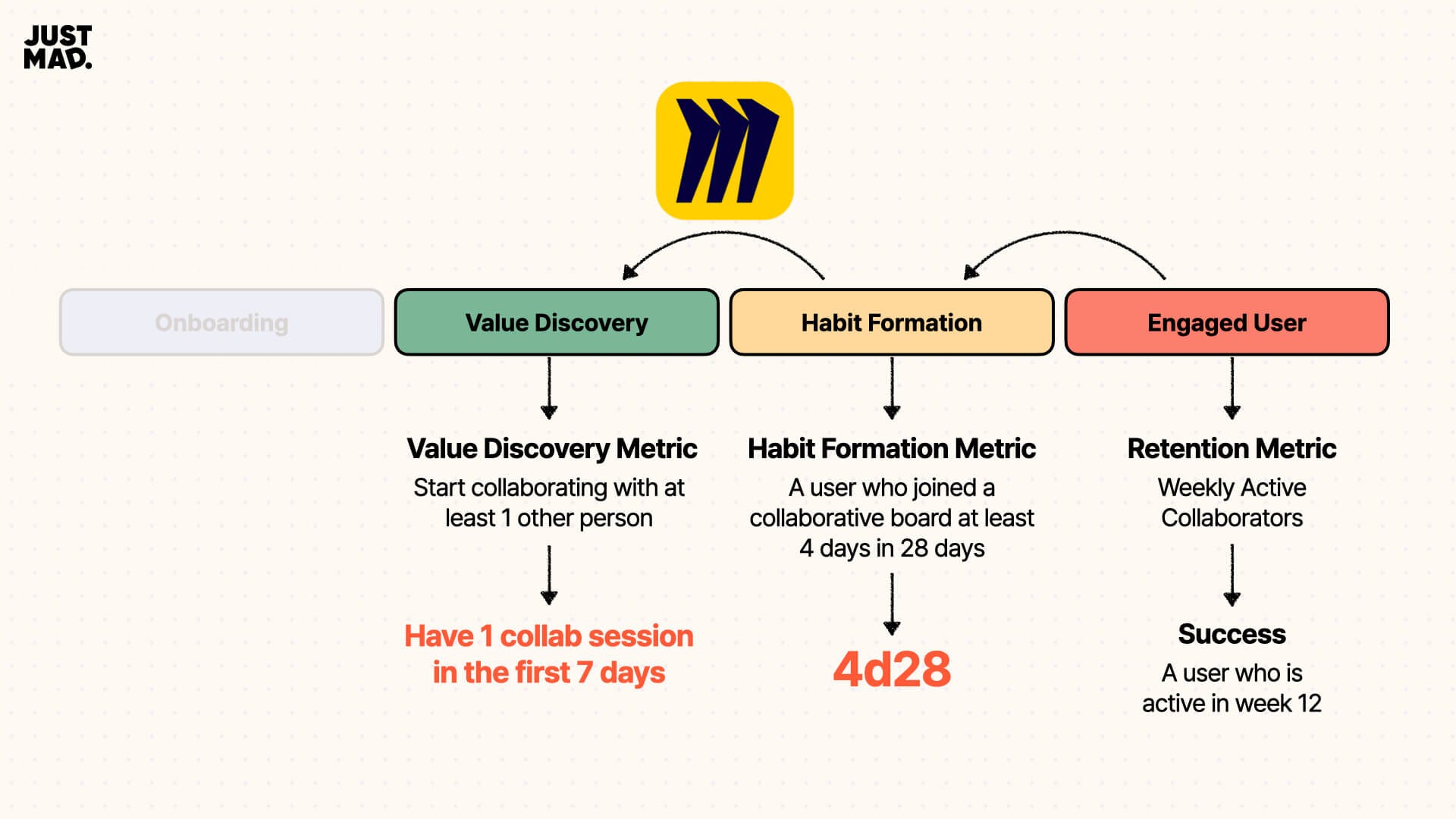 JUST MAD.

Onboarding

Value Discovery

Habit Formation

Engaged User

Value Discovery Metric
Start collaborating with at least 1 other person

Have 1 collab session in the first 7 days

Habit Formation Metric
A user who joined a collaborative board at least 4 days in 28 days

4d28

Retention Metric
Weekly Active Collaborators

Success
A user who is active in week 12